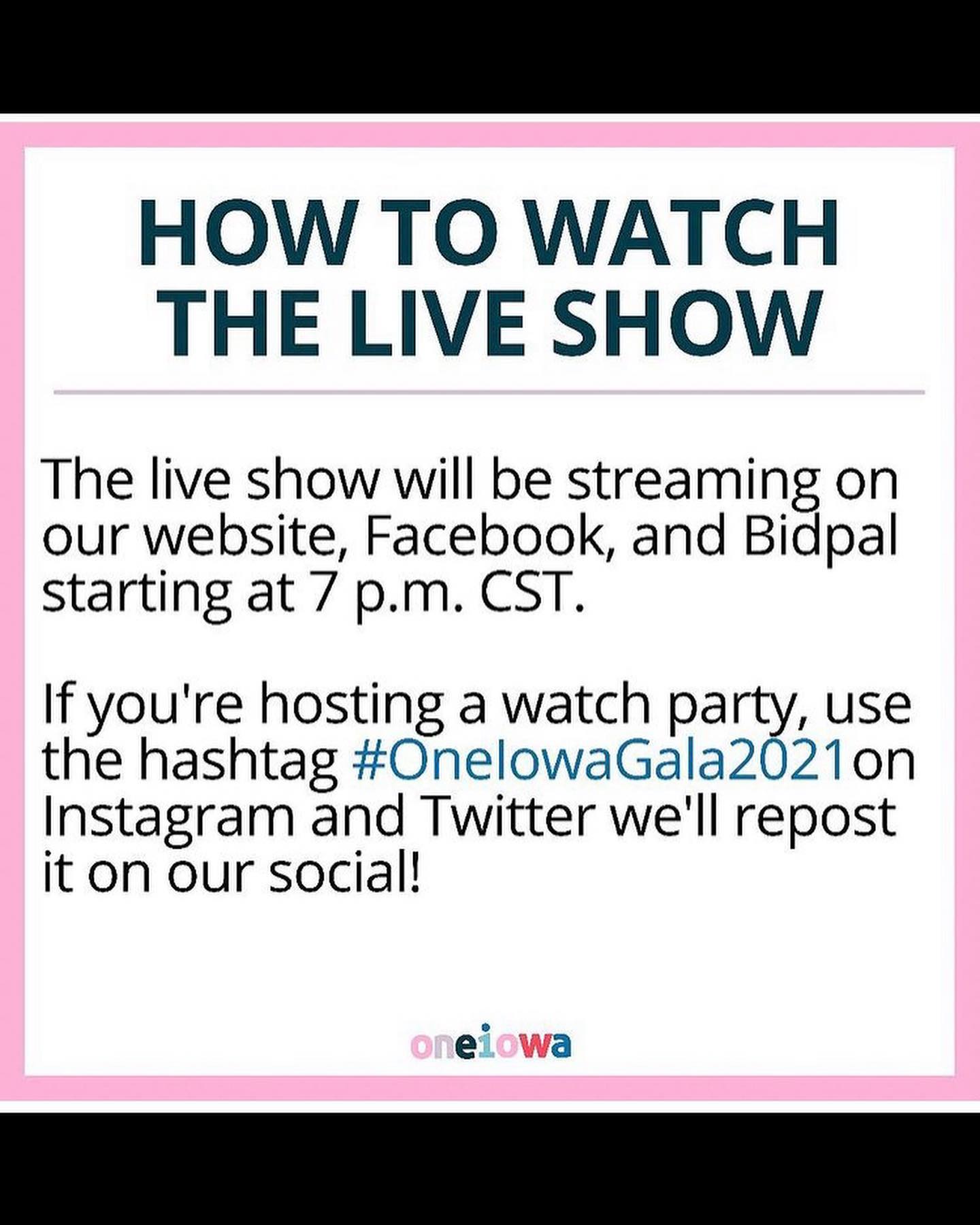 HOW TO WATCH THE LIVE SHOW

The live show will be streaming on our website, Facebook, and Bidpal starting at 7 p.m. CST.

If you're hosting a watch party, use the hashtag #OneIowaGala2021on Instagram and Twitter we'll repost it on our social!

oneiowa